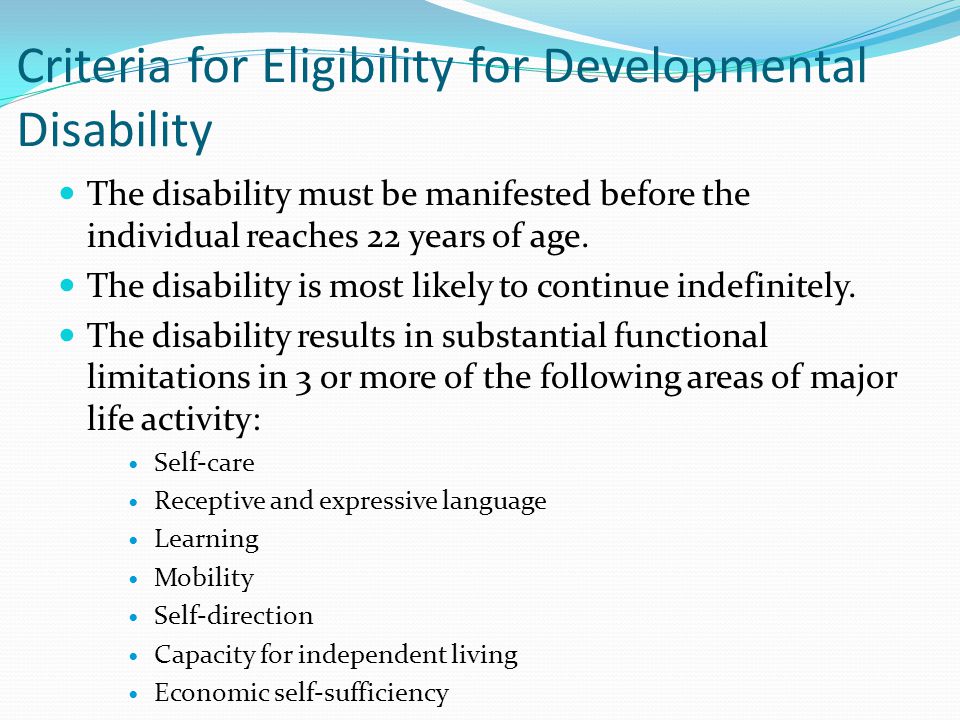 Criteria for Eligibility for Developmental Disability

- The disability must be manifested before the individual reaches 22 years of age.
- The disability is most likely to continue indefinitely.
- The disability results in substantial functional limitations in 3 or more of the following areas of major life activity:
  - Self-care
  - Receptive and expressive language
  - Learning
  - Mobility
  - Self-direction
  - Capacity for independent living
  - Economic self-sufficiency